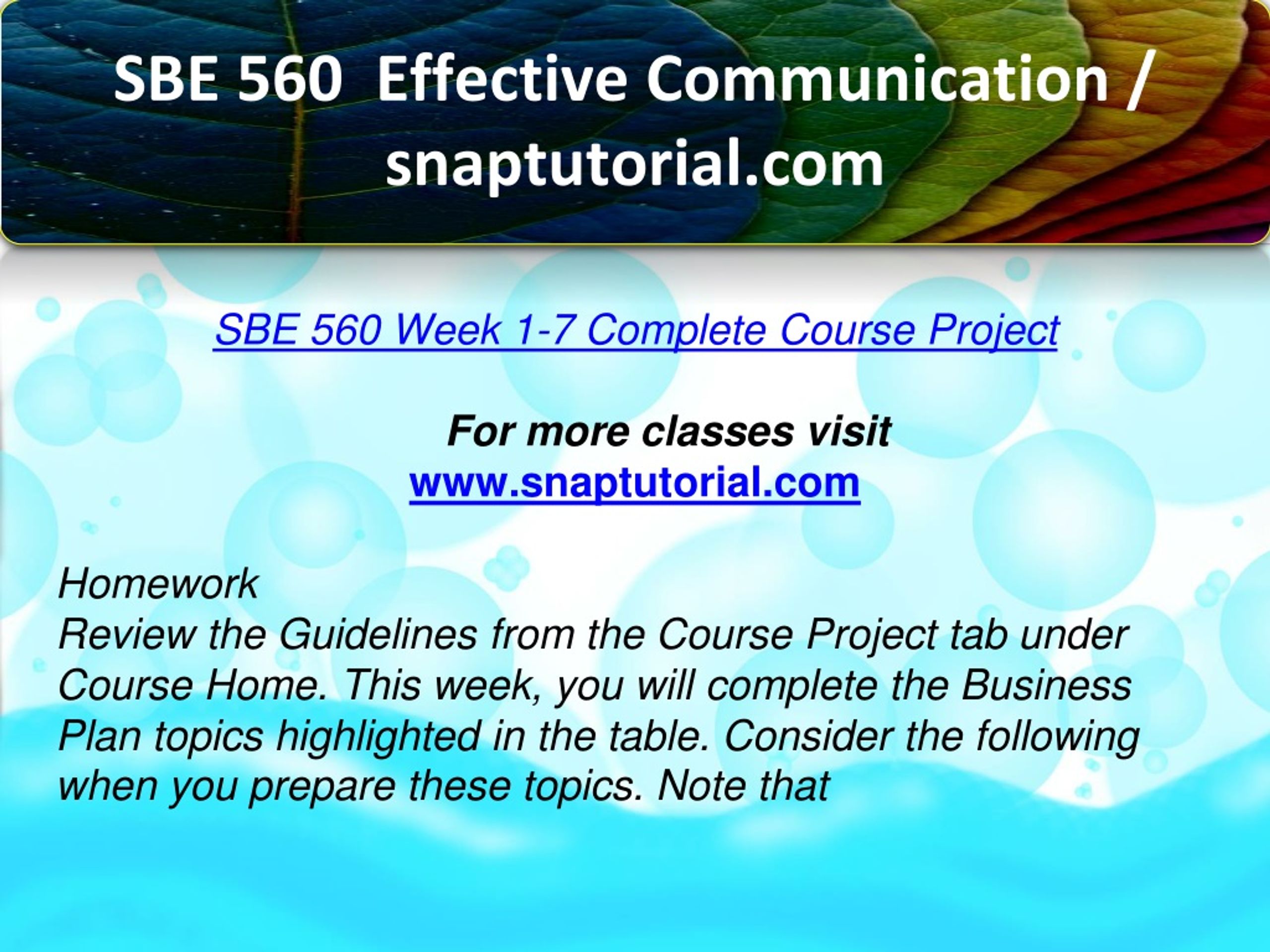 SBE 560 Effective Communication / snaptutorial.com

SBE 560 Week 1-7 Complete Course Project

For more classes visit
www.snaptutorial.com

Homework
Review the Guidelines from the Course Project tab under Course Home. This week, you will complete the Business Plan topics highlighted in the table. Consider the following when you prepare these topics. Note that